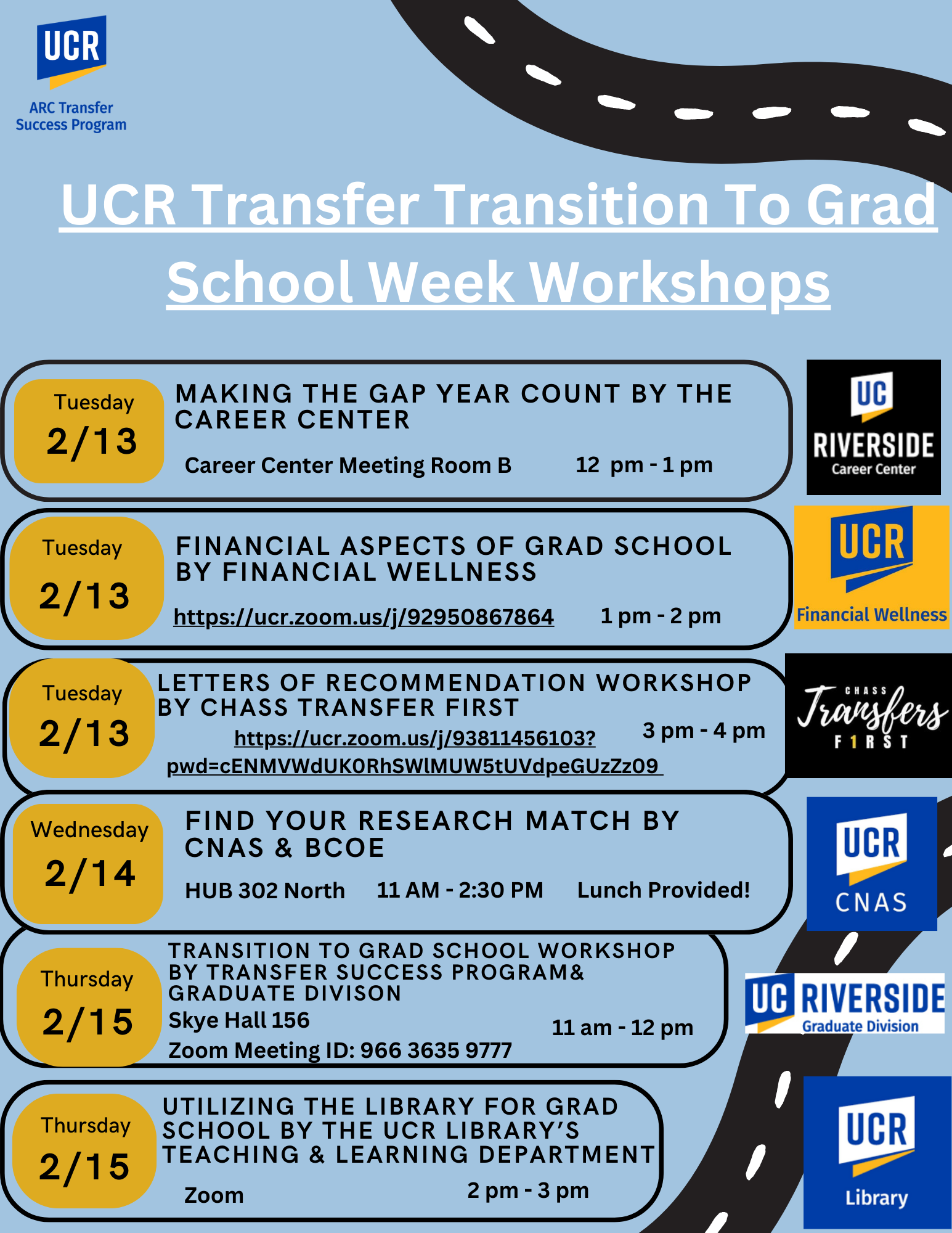 UCR
ARC Transfer Success Program

UCR Transfer Transition To Grad School Week Workshops

Tuesday 2/13
MAKING THE GAP YEAR COUNT BY THE CAREER CENTER
Career Center Meeting Room B 12 pm - 1 pm

UC RIVERSIDE Career Center

Tuesday 2/13
FINANCIAL ASPECTS OF GRAD SCHOOL BY FINANCIAL WELLNESS
https://ucr.zoom.us/j/92950867864 1 pm - 2 pm

UCR Financial Wellness

Tuesday 2/13
LETTERS OF RECOMMENDATION WORKSHOP BY CHASS TRANSFER FIRST
https://ucr.zoom.us/j/93811456103?pwd=cENMVWdUK0RhSWlMUW5tUVdpeGUzZz09 3 pm - 4 pm

CHASS Transfers F1RST

Wednesday 2/14
FIND YOUR RESEARCH MATCH BY CNAS & BCOE
HUB 302 North 11 AM - 2:30 PM Lunch Provided!

UCR CNAS

Thursday 2/15
TRANSITION TO GRAD SCHOOL WORKSHOP BY TRANSFER SUCCESS PROGRAM& GRADUATE DIVISON
Skye Hall 156
Zoom Meeting ID: 966 3635 9777
11 am - 12 pm

UC RIVERSIDE Graduate Division

Thursday 2/15
UTILIZING THE LIBRARY FOR GRAD SCHOOL BY THE UCR LIBRARY'S TEACHING & LEARNING DEPARTMENT
Zoom 2 pm - 3 pm

UCR Library